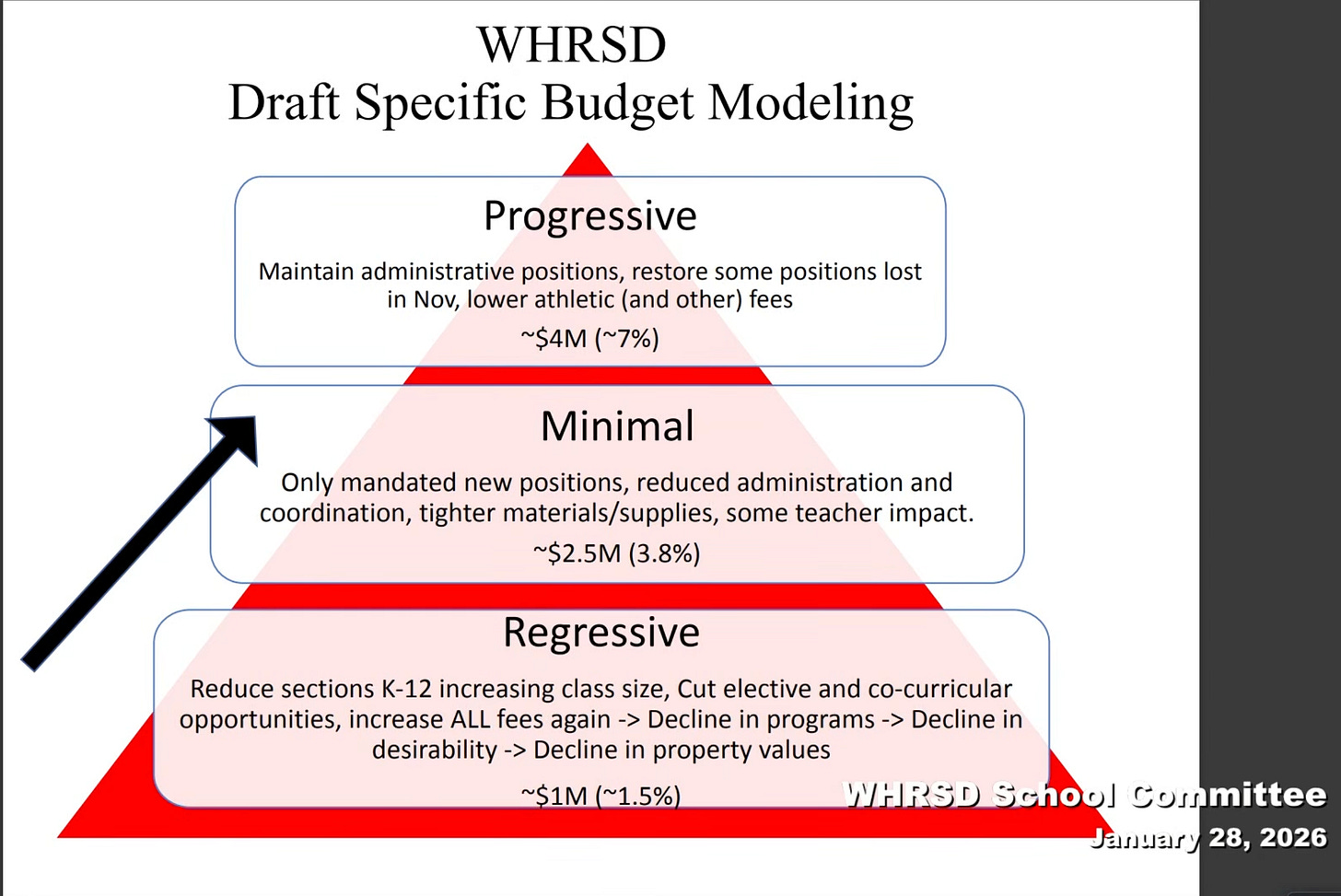 WHRSD
Draft Specific Budget Modeling

Progressive

Maintain administrative positions, restore some positions lost in Nov, lower athletic (and other) fees

~\$4M (~7%)

Minimal

Only mandated new positions, reduced administration and coordination, tighter materials/supplies, some teacher impact.

~\$2.5M (3.8%)

Regressive

Reduce sections K-12 increasing class size, Cut elective and co-curricular opportunities, increase ALL fees again -> Decline in programs -> Decline in desirability -> Decline in property values

~\$1M (~1.5%)

WHRSD School Committee
January 28, 2026